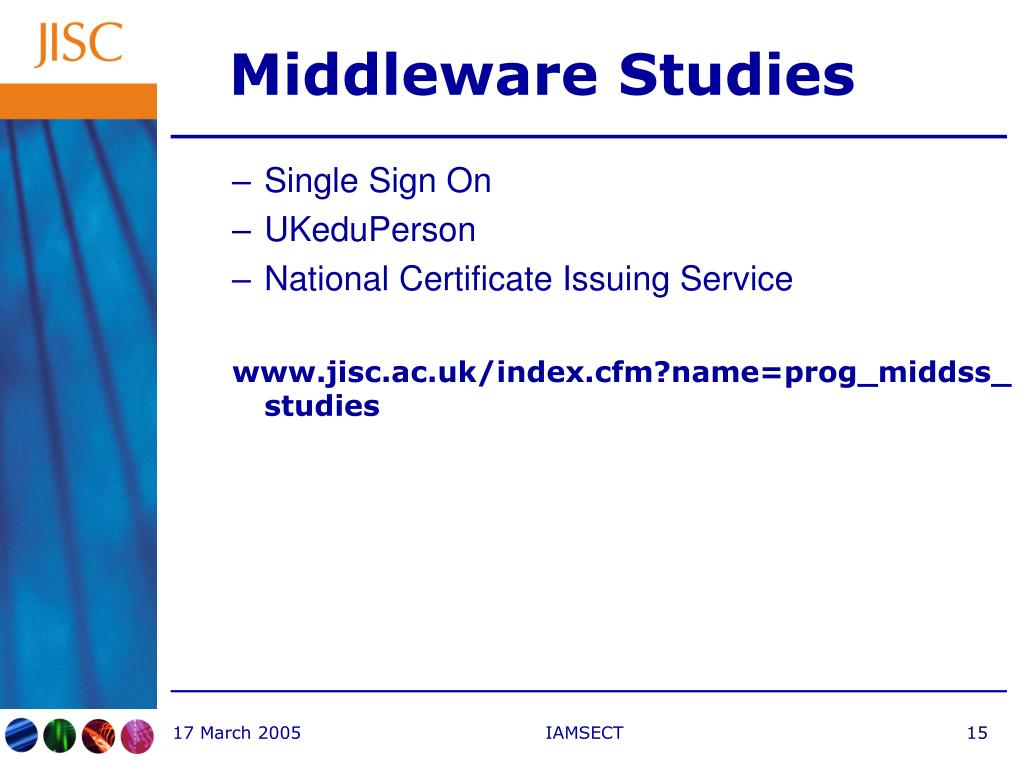 JISC

Middleware Studies

– Single Sign On
– UKeduPerson
– National Certificate Issuing Service

www.jisc.ac.uk/index.cfm?name=prog_middss_studies

17 March 2005

IAMSECT

15